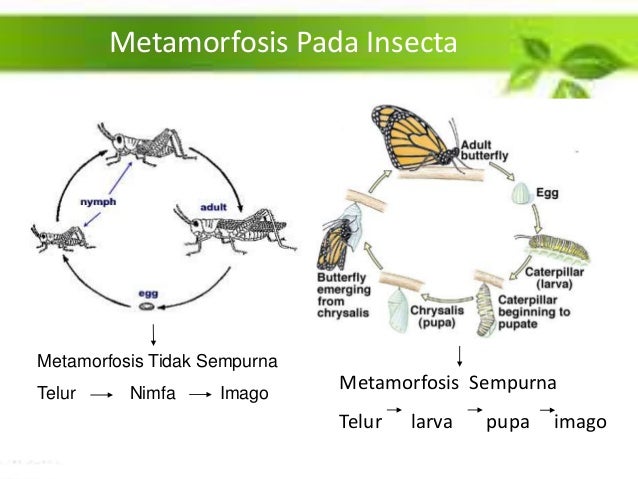 Metamorfosis Pada Insecta

nymph

adult

egg

Metamorfosis Tidak Sempurna

Telur → Nimfa → Imago

Adult butterfly

Egg

Caterpillar (larva)

Caterpillar beginning to pupate

Chrysalis (pupa)

Butterfly emerging from chrysalis

Metamorfosis Sempurna

Telur → larva → pupa → imago